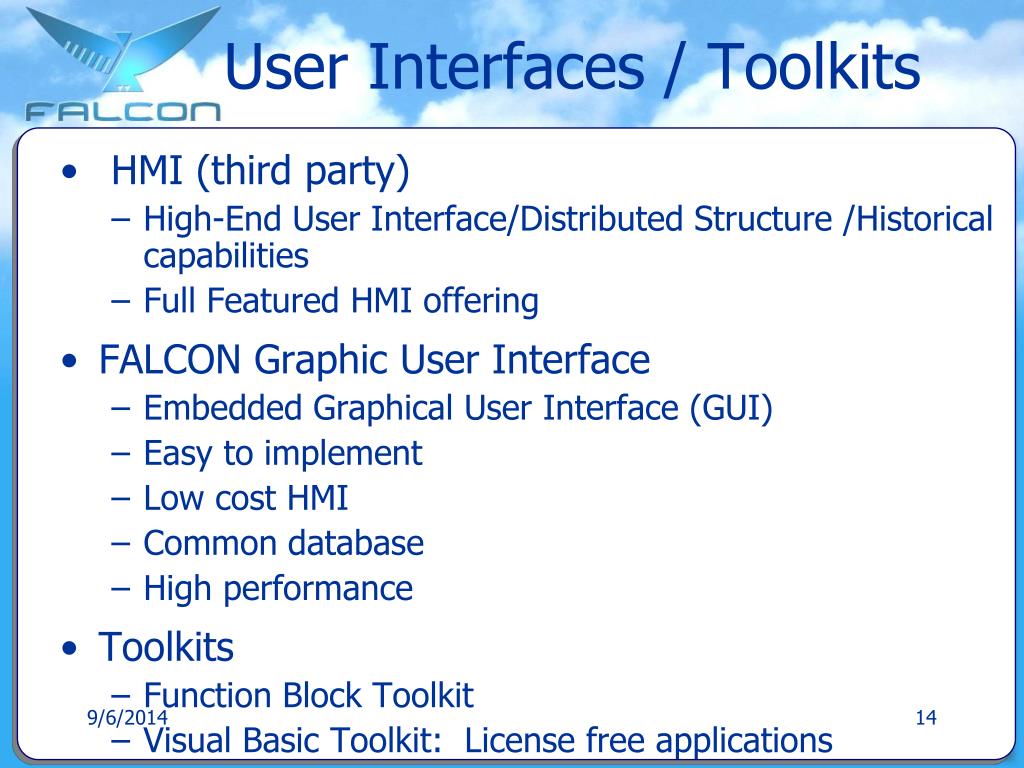 FALCON

User Interfaces / Toolkits

• HMI (third party)
– High-End User Interface/Distributed Structure /Historical capabilities
– Full Featured HMI offering

• FALCON Graphic User Interface
– Embedded Graphical User Interface (GUI)
– Easy to implement
– Low cost HMI
– Common database
– High performance

• Toolkits
– Function Block Toolkit
– Visual Basic Toolkit: License free applications

9/6/2014

14